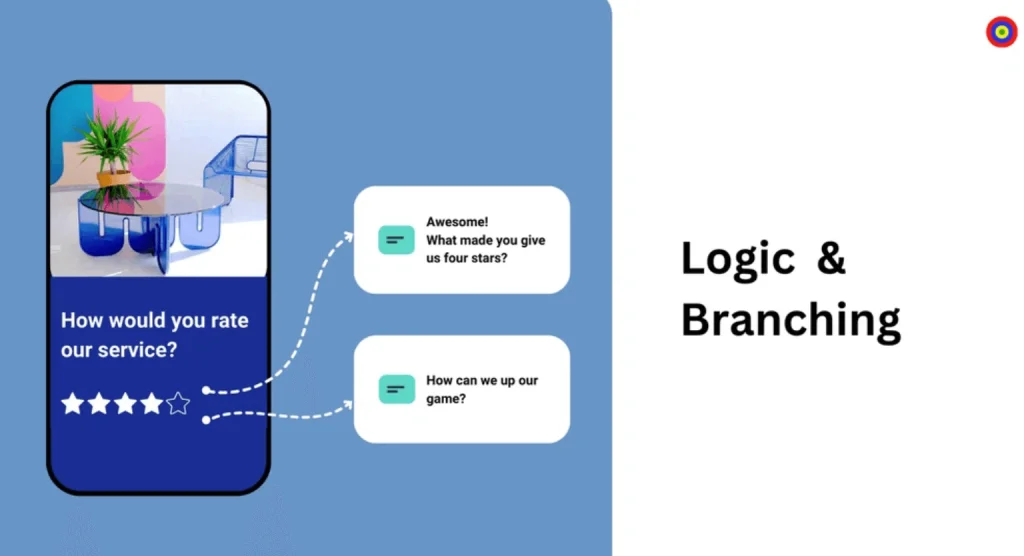 How would you rate our service?

Awesome!
What made you give us four stars?

How can we up our game?

Logic &
Branching